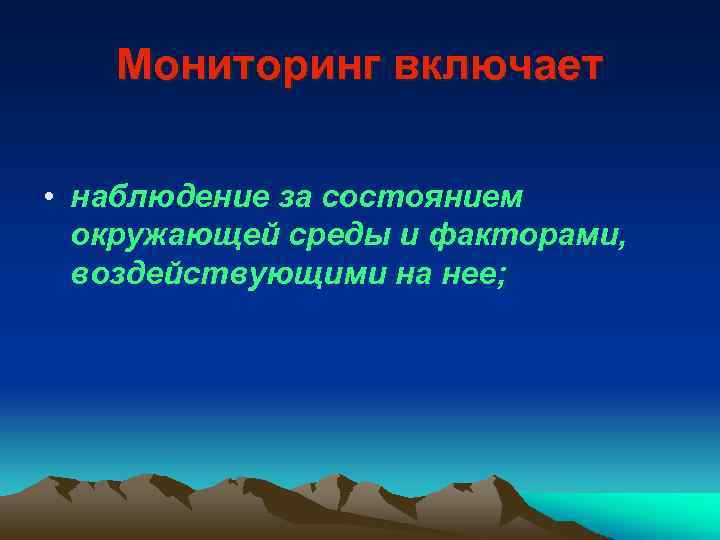 Мониторинг включает

• наблюдение за состоянием окружающей среды и факторами, воздействующими на нее;